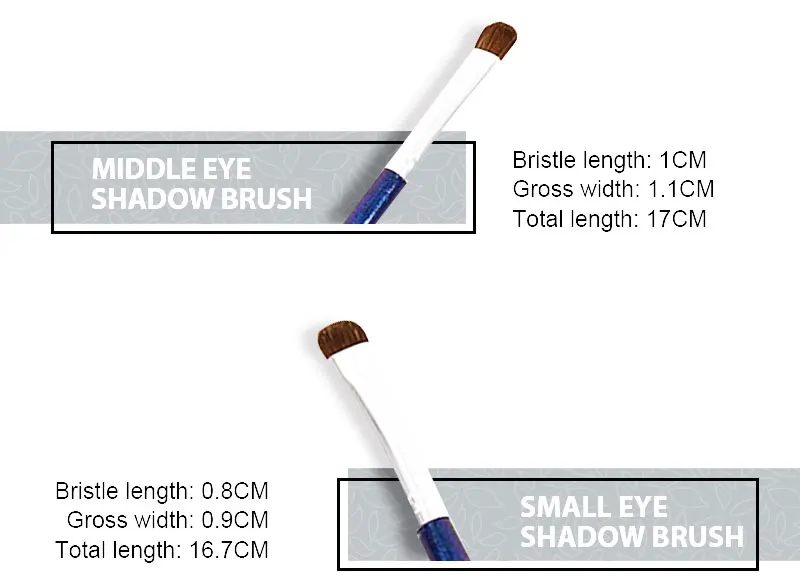 MIDDLE EYE
SHADOW BRUSH

Bristle length: 1CM
Gross width: 1.1CM
Total length: 17CM

Bristle length: 0.8CM
Gross width: 0.9CM
Total length: 16.7CM

SMALL EYE
SHADOW BRUSH